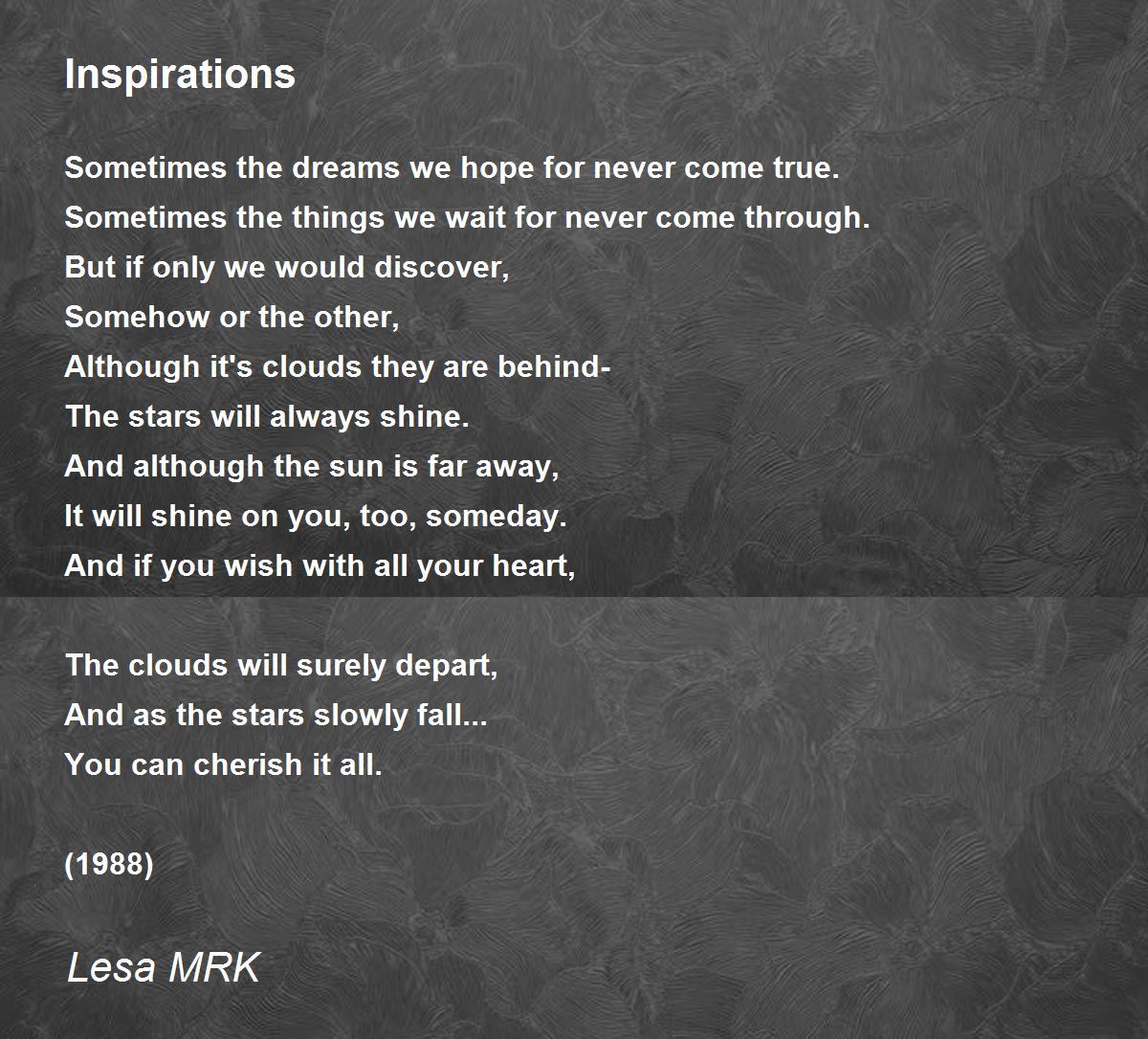 Inspirations

Sometimes the dreams we hope for never come true.
Sometimes the things we wait for never come through.
But if only we would discover,
Somehow or the other,
Although it's clouds they are behind-
The stars will always shine.
And although the sun is far away,
It will shine on you, too, someday.
And if you wish with all your heart,

The clouds will surely depart,
And as the stars slowly fall...
You can cherish it all.

(1988)

Lesa MRK